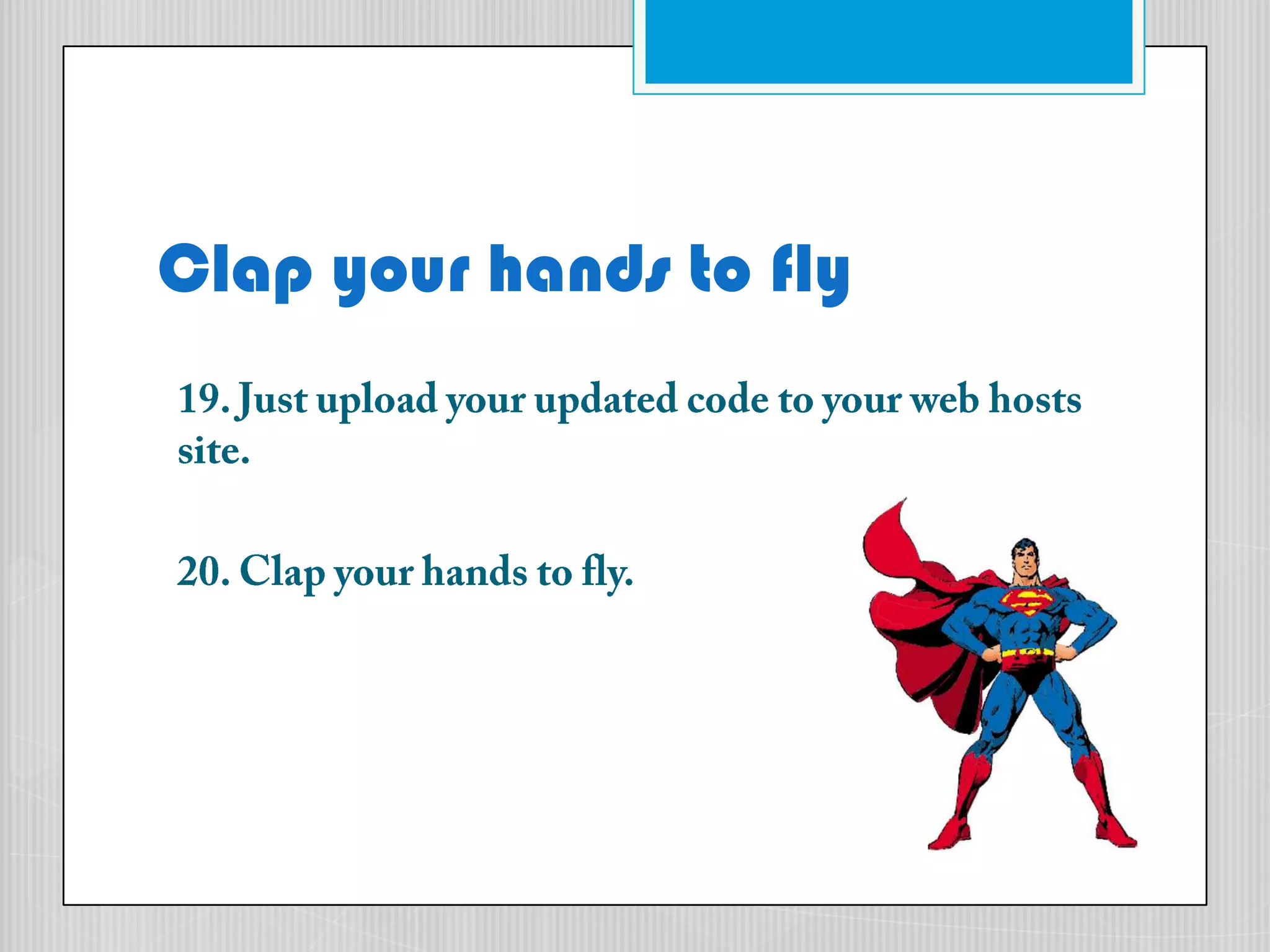 Clap your hands to fly

19. Just upload your updated code to your web hosts site.

20. Clap your hands to fly.